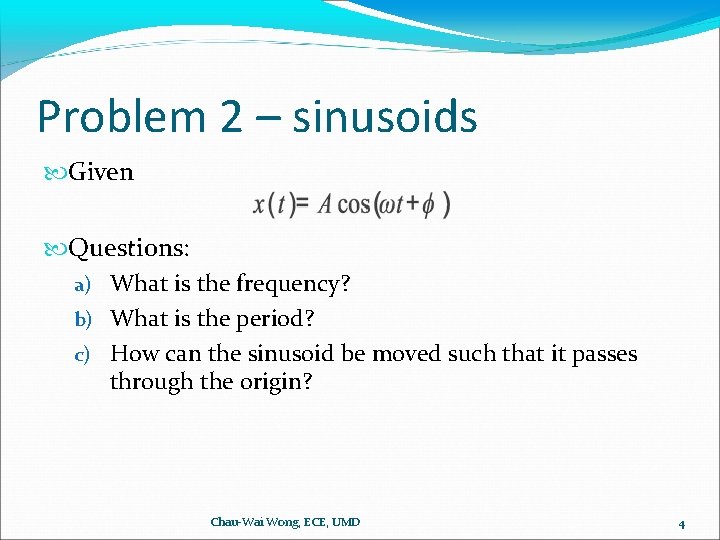 Problem 2 – sinusoids

Given

$x(t) = A\cos(\omega t + \phi)$

Questions:

a) What is the frequency?
b) What is the period?
c) How can the sinusoid be moved such that it passes through the origin?

Chau-Wai Wong, ECE, UMD

4